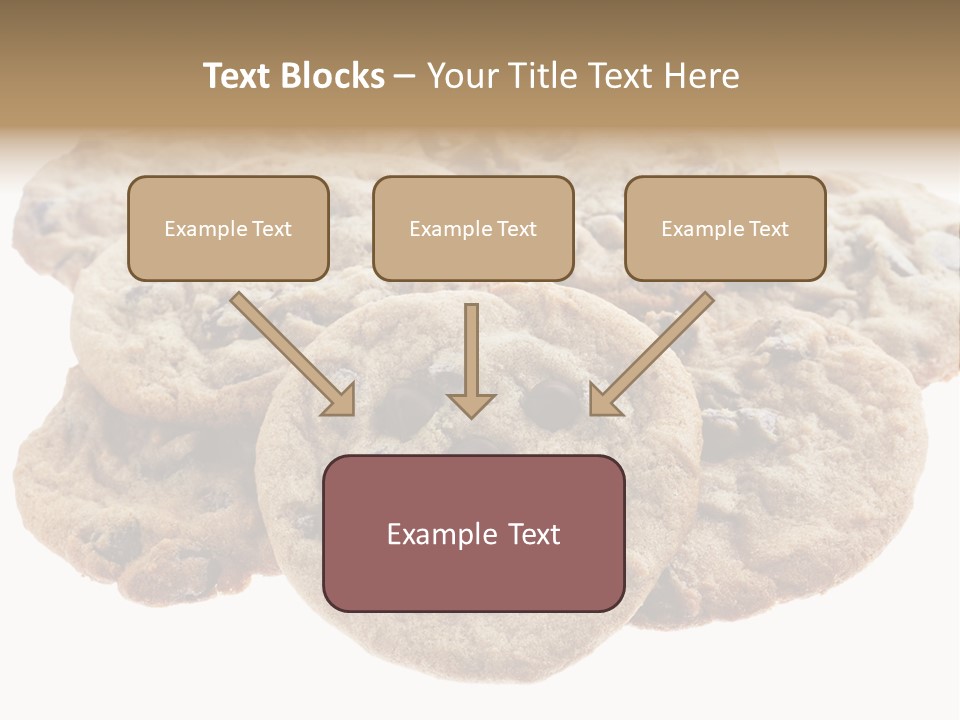 Text Blocks – Your Title Text Here

Example Text

Example Text

Example Text

Example Text